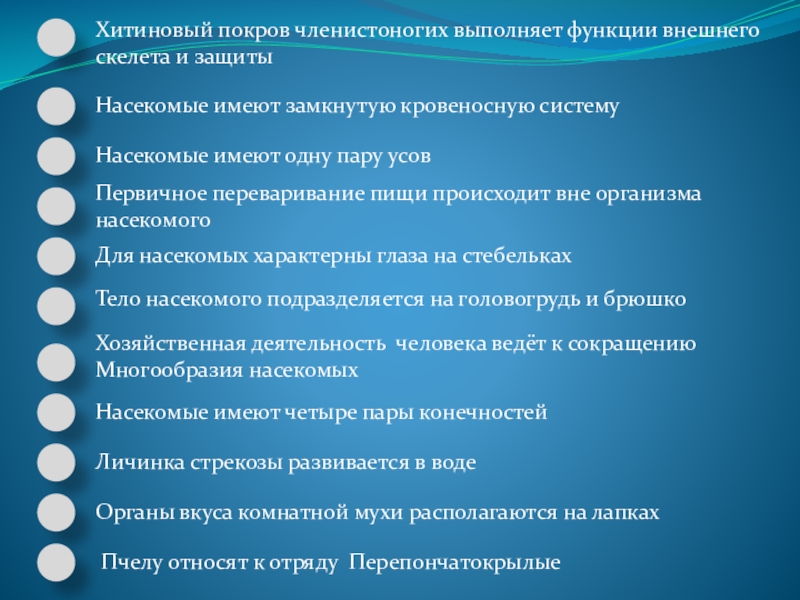 Хитиновый покров членистоногих выполняет функции внешнего скелета и защиты

Насекомые имеют замкнутую кровеносную систему

Насекомые имеют одну пару усов

Первичное переваривание пищи происходит вне организма насекомого

Для насекомых характерны глаза на стебельках

Тело насекомого подразделяется на головогрудь и брюшко

Хозяйственная деятельность человека ведёт к сокращению Многообразия насекомых

Насекомые имеют четыре пары конечностей

Личинка стрекозы развивается в воде

Органы вкуса комнатной мухи располагаются на лапках

Пчелу относят к отряду Перепончатокрылые